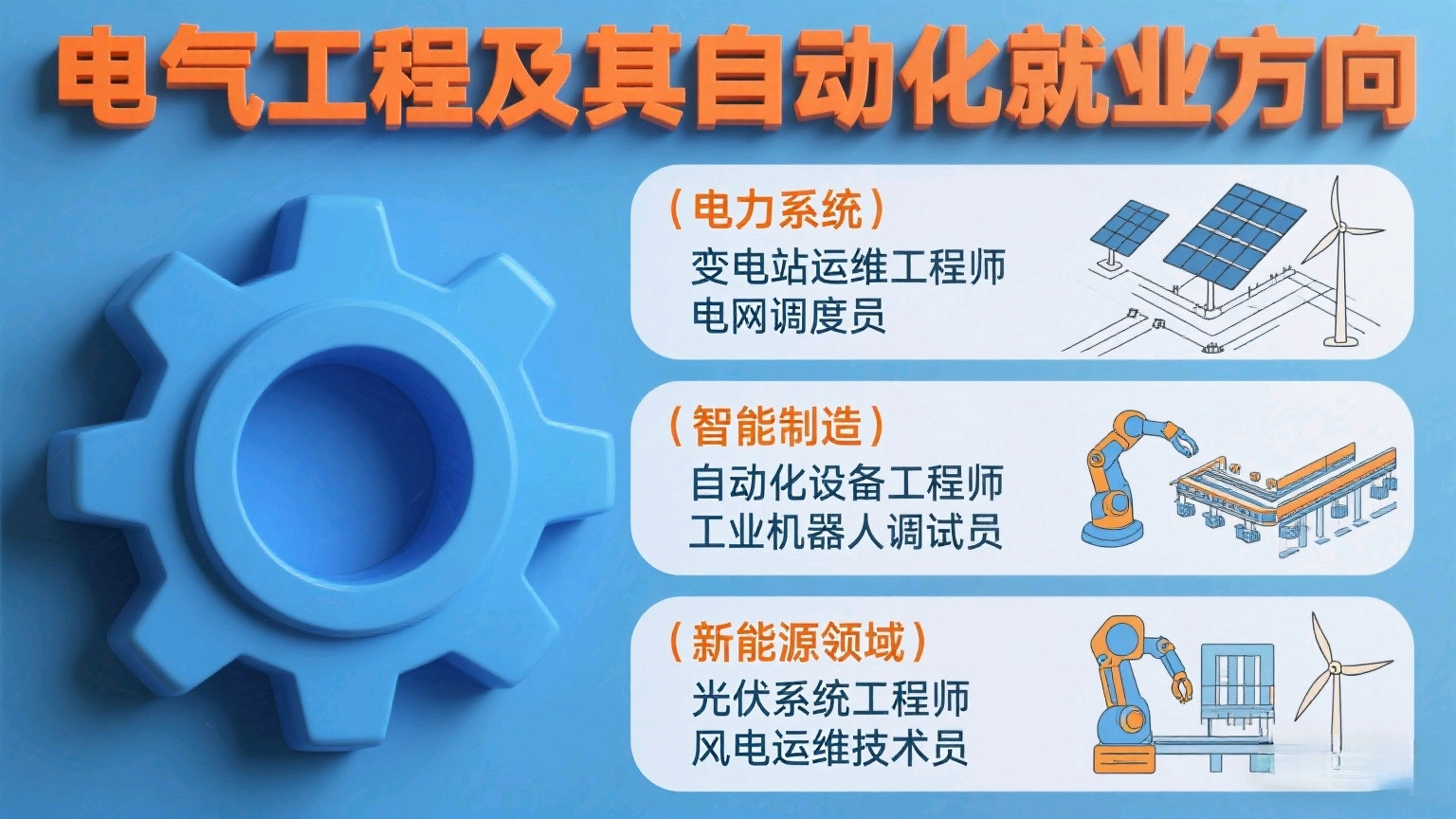 电气工程及其自动化就业方向

（电力系统）
变电站运维工程师
电网调度员

（智能制造）
自动化设备工程师
工业机器人调试员

（新能源领域）
光伏系统工程师
风电运维技术员